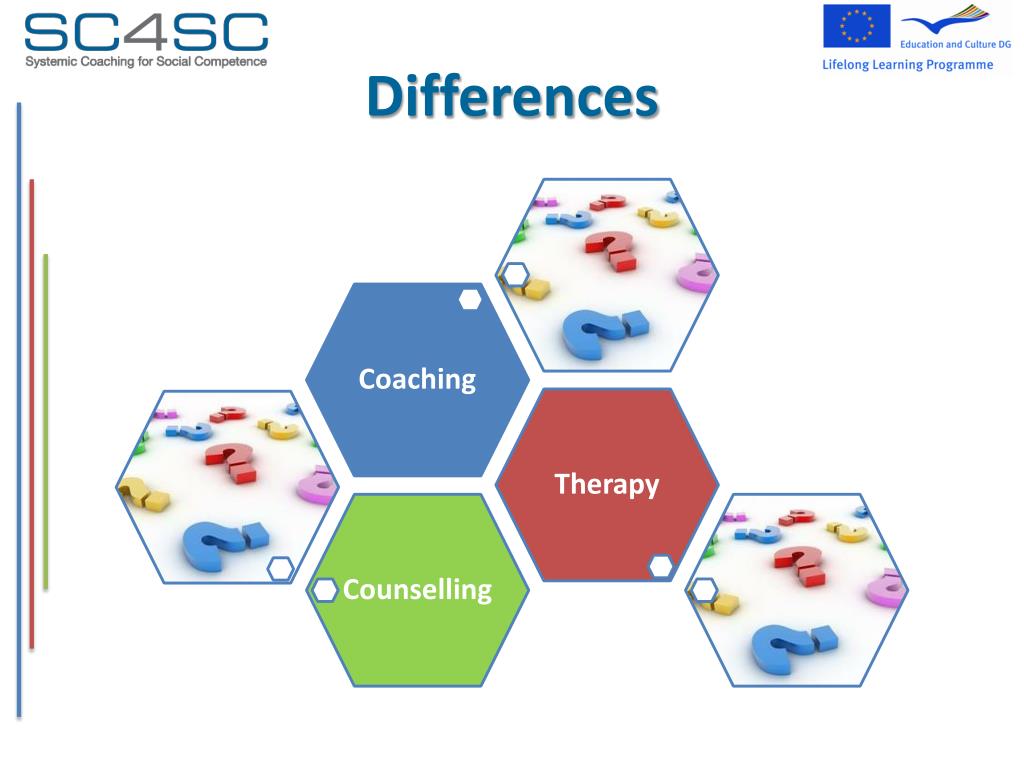 SC4SC
Systemic Coaching for Social Competence

Education and Culture DG
Lifelong Learning Programme

Differences

Coaching

Therapy

Counselling